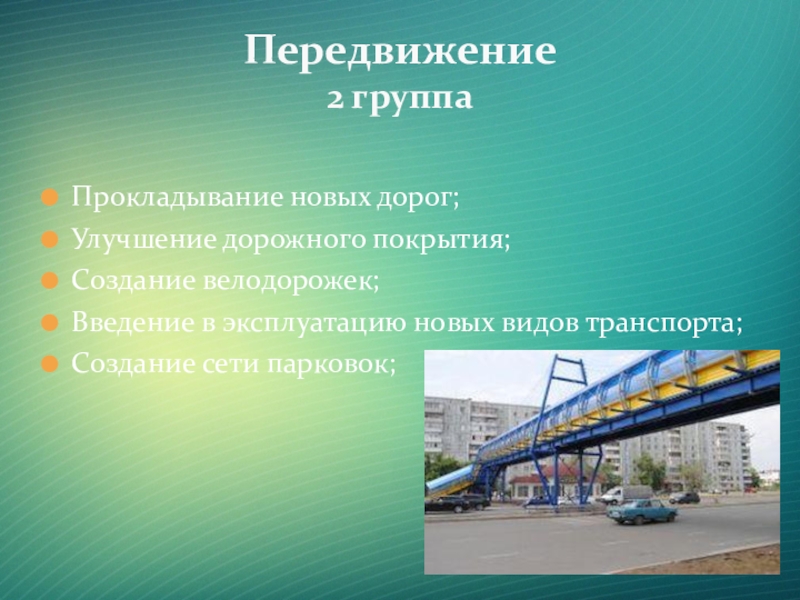 Передвижение
2 группа

Прокладывание новых дорог;
Улучшение дорожного покрытия;
Создание велодорожек;
Введение в эксплуатацию новых видов транспорта;
Создание сети парковок;